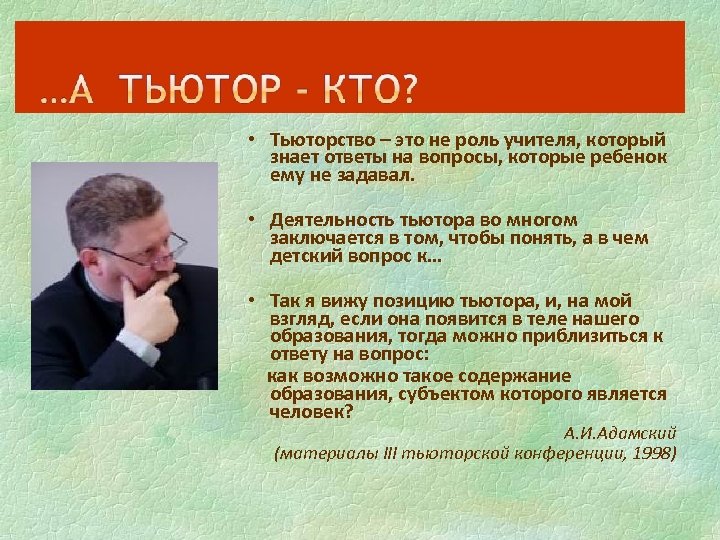 …А ТЬЮТОР - КТО?

• Тьюторство – это не роль учителя, который знает ответы на вопросы, которые ребенок ему не задавал.

• Деятельность тьютора во многом заключается в том, чтобы понять, а в чем детский вопрос к…

• Так я вижу позицию тьютора, и, на мой взгляд, если она появится в теле нашего образования, тогда можно приблизиться к ответу на вопрос:

как возможно такое содержание образования, субъектом которого является человек?

А.И.Адамский

(материалы III тьюторской конференции, 1998)